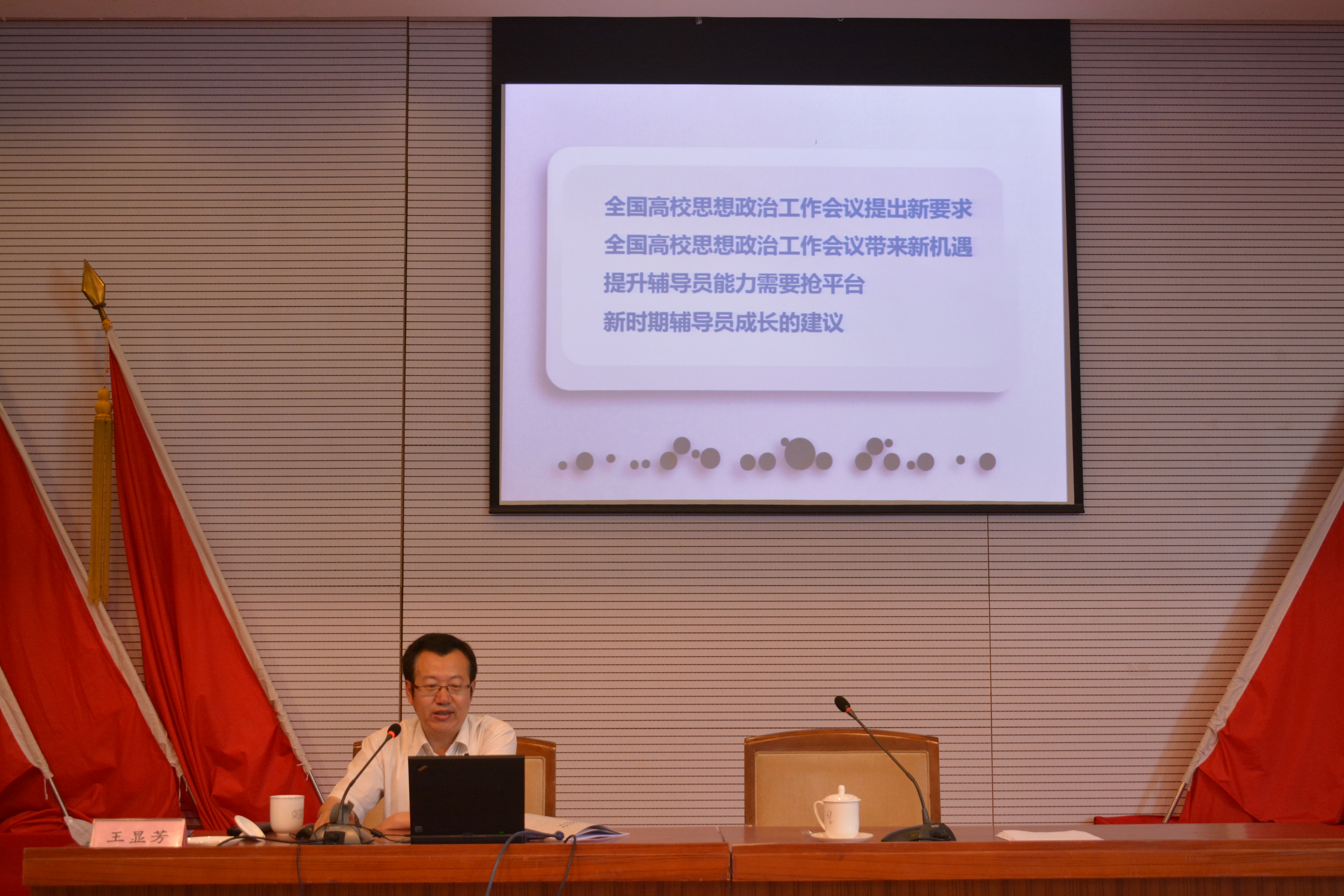 全国高校思想政治工作会议提出新要求
全国高校思想政治工作会议带来新机遇
提升辅导员能力需要抢平台
新时期辅导员成长的建议

王显芳